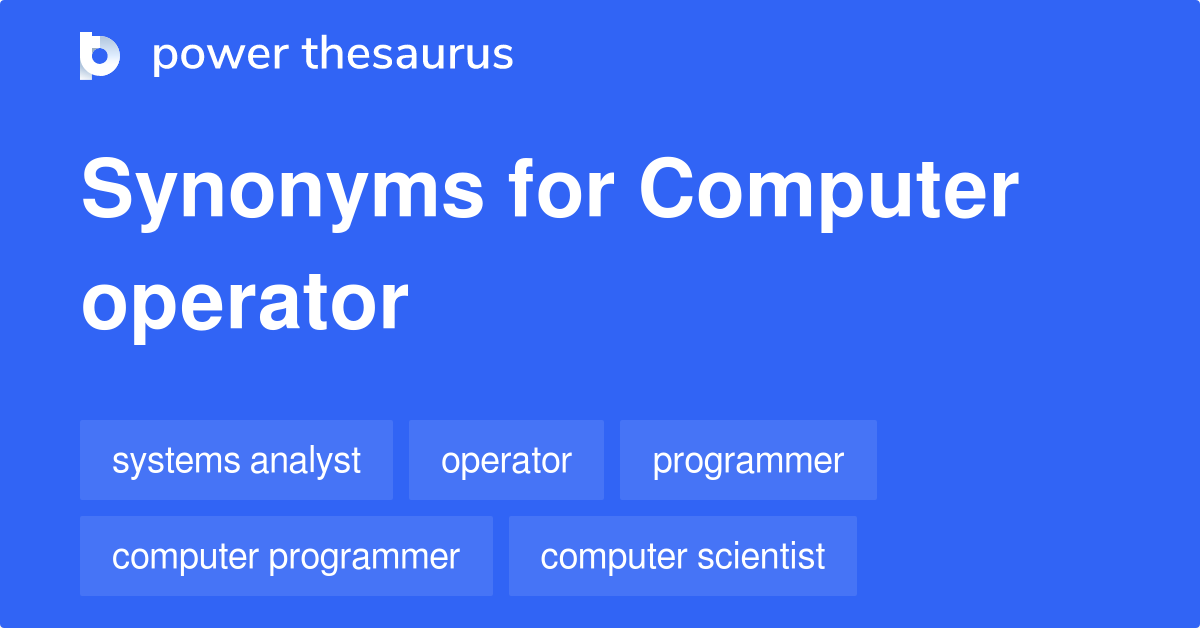 power thesaurus

Synonyms for Computer operator

systems analyst

operator

programmer

computer programmer

computer scientist